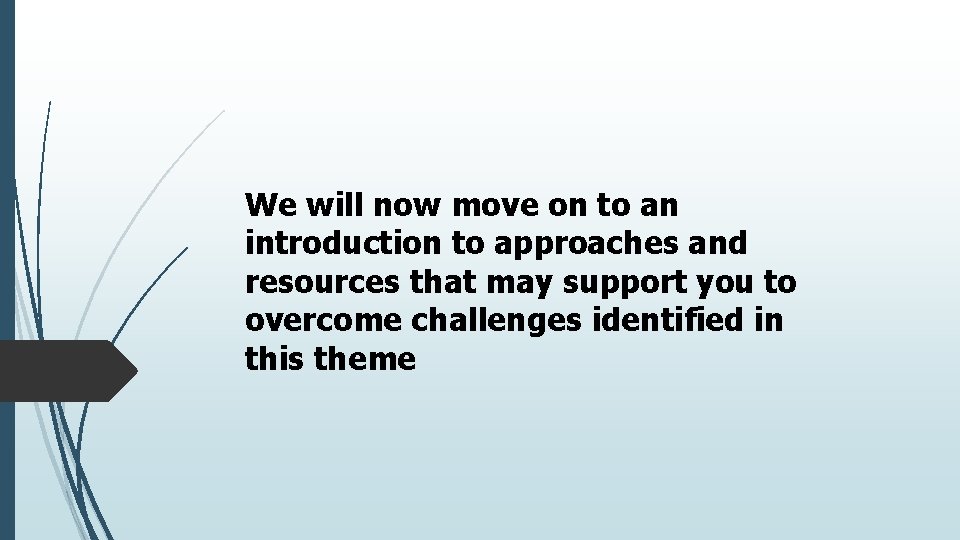 We will now move on to an introduction to approaches and resources that may support you to overcome challenges identified in this theme